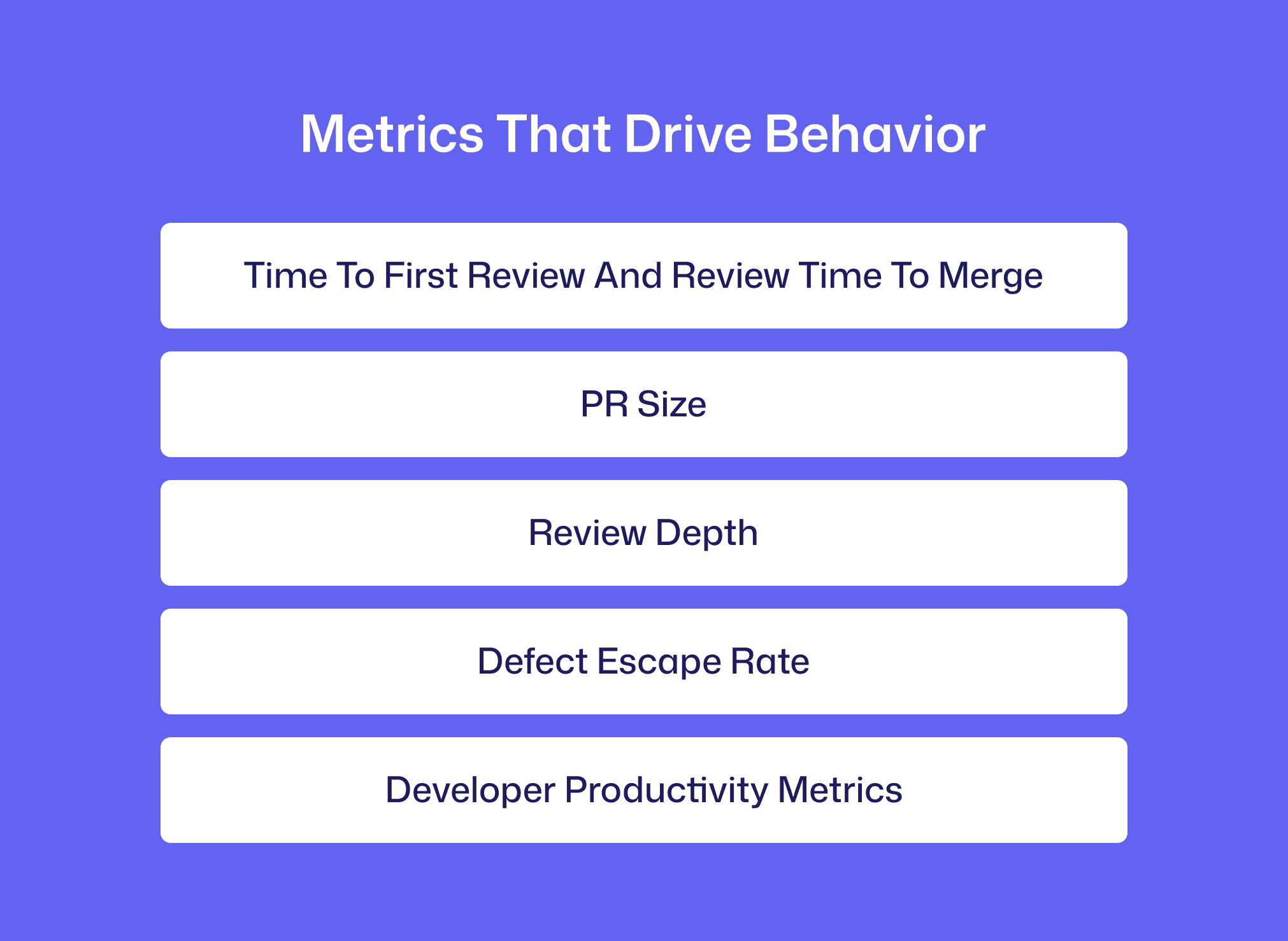 Metrics That Drive Behavior

Time To First Review And Review Time To Merge

PR Size

Review Depth

Defect Escape Rate

Developer Productivity Metrics